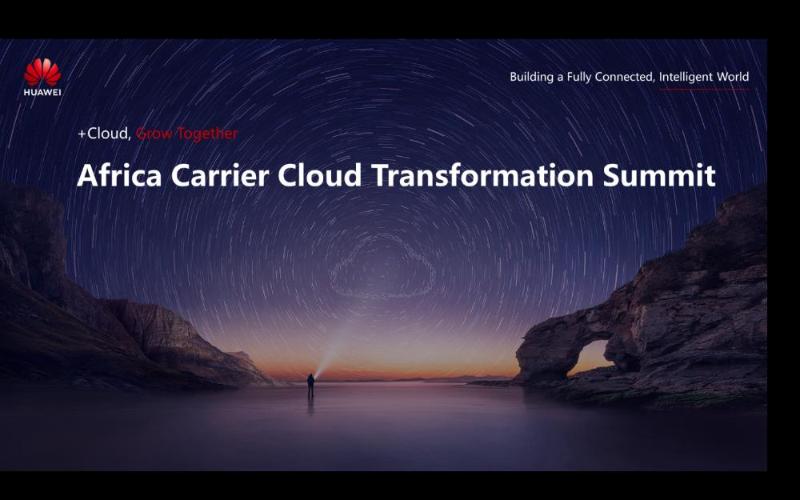 HUAWEI

Building a Fully Connected, Intelligent World

+Cloud, Grow Together

Africa Carrier Cloud Transformation Summit